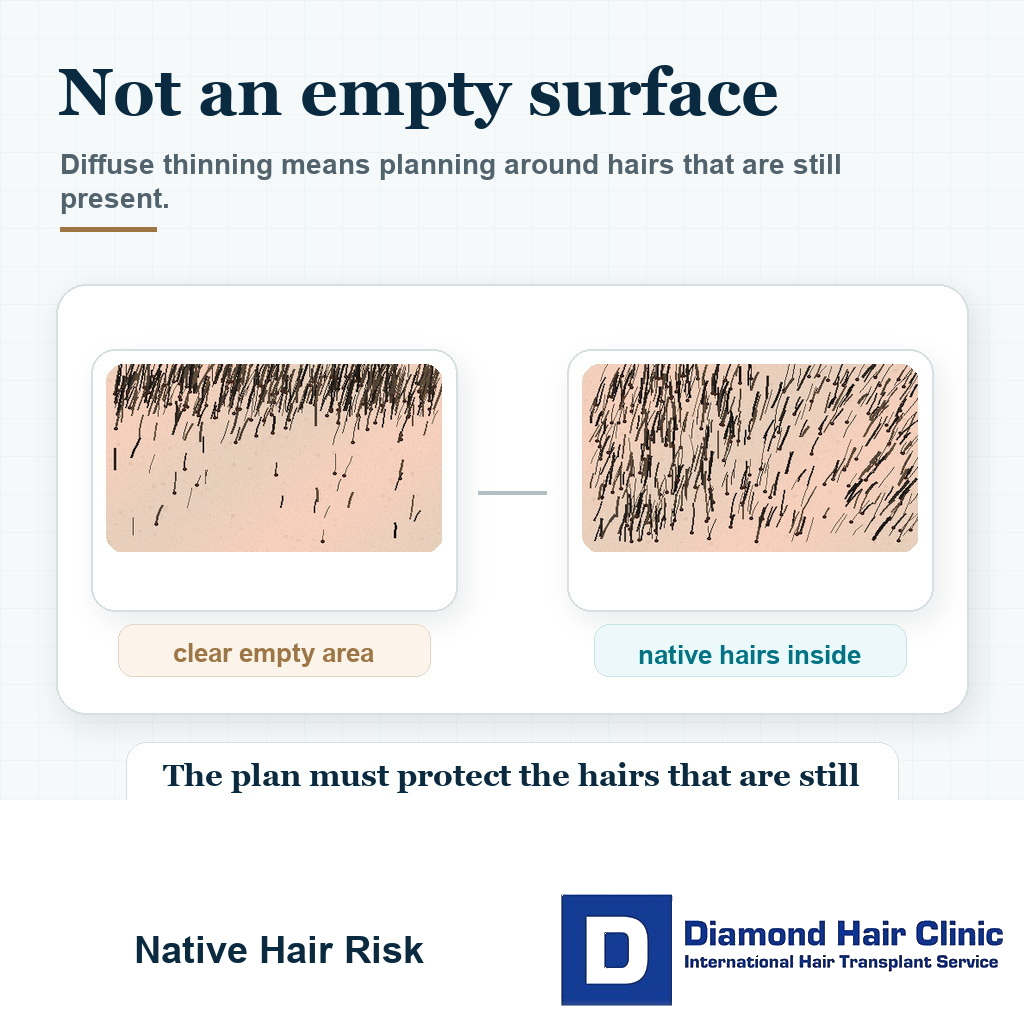 Not an empty surface

Diffuse thinning means planning around hairs that are still present.

clear empty area

native hairs inside

The plan must protect the hairs that are still

Native Hair Risk

D

Diamond Hair Clinic
International Hair Transplant Service